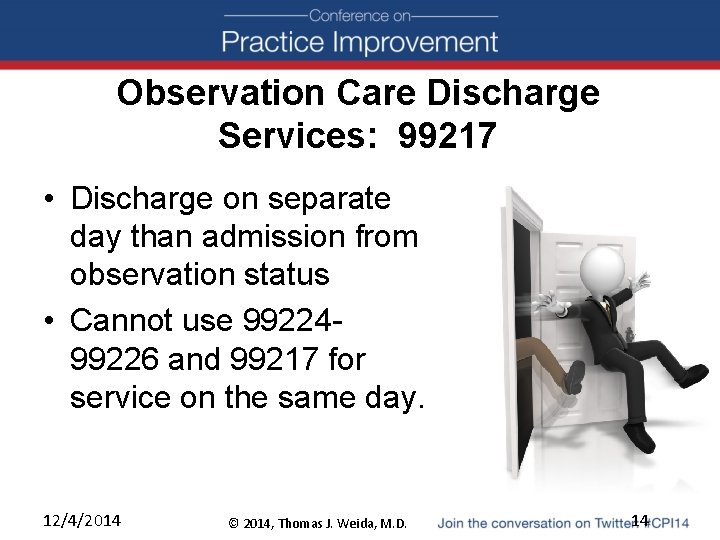 Conference on
Practice Improvement

Observation Care Discharge Services: 99217

• Discharge on separate day than admission from observation status
• Cannot use 99224-99226 and 99217 for service on the same day.

12/4/2014 © 2014, Thomas J. Weida, M.D. Join the conversation on Twitter: #CPI14 14